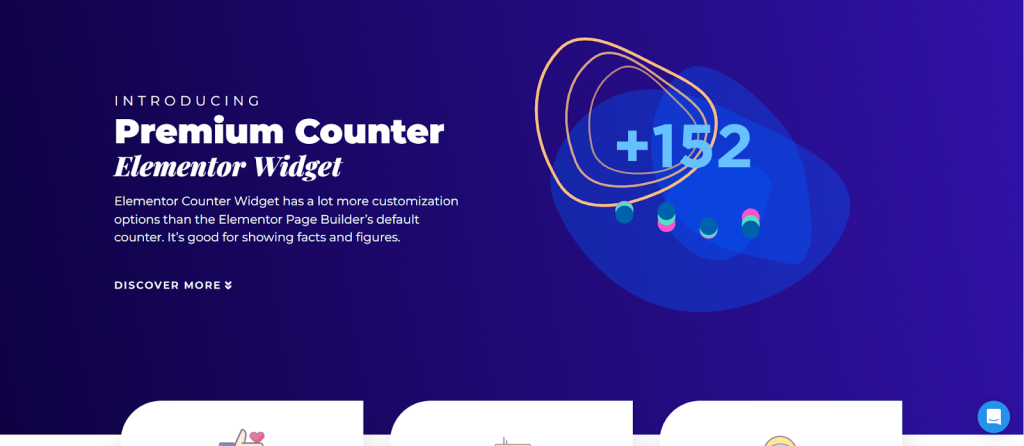 INTRODUCING
Premium Counter
Elementor Widget

Elementor Counter Widget has a lot more customization options than the Elementor Page Builder's default counter. It's good for showing facts and figures.

DISCOVER MORE

+152